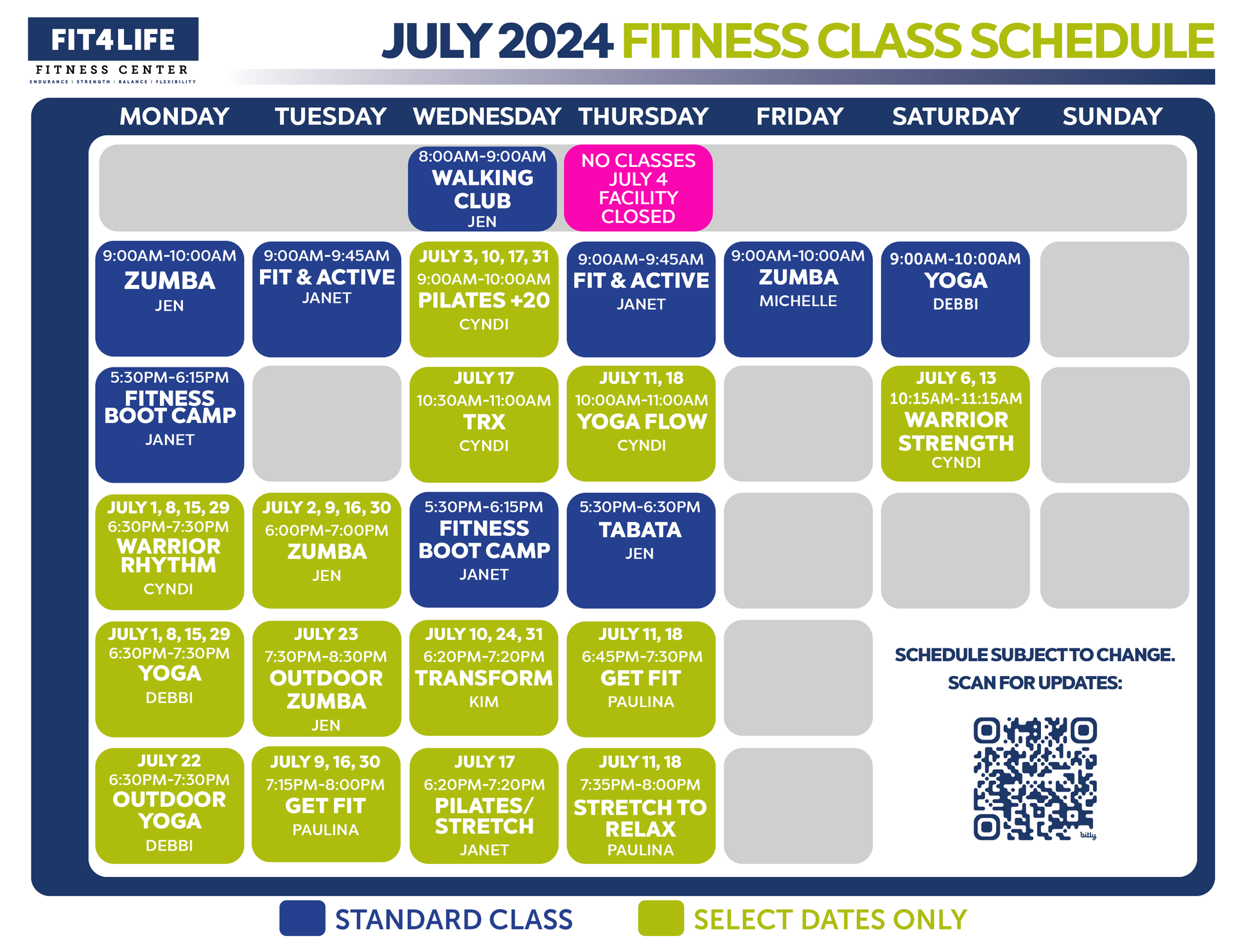 FIT4LIFE
FITNESS CENTER
ENDURANCE | STRENGTH | BALANCE | FLEXIBILITY

JULY 2024 FITNESS CLASS SCHEDULE

| MONDAY | TUESDAY | WEDNESDAY | THURSDAY | FRIDAY | SATURDAY | SUNDAY |
|---|---|---|---|---|---|---|
| | | 8:00AM-9:00AM WALKING CLUB JEN | NO CLASSES JULY 4 FACILITY CLOSED | | | |
| 9:00AM-10:00AM ZUMBA JEN | 9:00AM-9:45AM FIT & ACTIVE JANET | JULY 3, 10, 17, 31 9:00AM-10:00AM PILATES +20 CYNDI | 9:00AM-9:45AM FIT & ACTIVE JANET | 9:00AM-10:00AM ZUMBA MICHELLE | 9:00AM-10:00AM YOGA DEBBI | |
| 5:30PM-6:15PM FITNESS BOOT CAMP JANET | | JULY 17 10:30AM-11:00AM TRX CYNDI | JULY 11, 18 10:00AM-11:00AM YOGA FLOW CYNDI | | JULY 6, 13 10:15AM-11:15AM WARRIOR STRENGTH CYNDI | |
| JULY 1, 8, 15, 29 6:30PM-7:30PM WARRIOR RHYTHM CYNDI | JULY 2, 9, 16, 30 6:00PM-7:00PM ZUMBA JEN | 5:30PM-6:15PM FITNESS BOOT CAMP JANET | 5:30PM-6:30PM TABATA JEN | | | |
| JULY 1, 8, 15, 29 6:30PM-7:30PM YOGA DEBBI | JULY 23 7:30PM-8:30PM OUTDOOR ZUMBA JEN | JULY 10, 24, 31 6:20PM-7:20PM TRANSFORM KIM | JULY 11, 18 6:45PM-7:30PM GET FIT PAULINA | | | |
| JULY 22 6:30PM-7:30PM OUTDOOR YOGA DEBBI | JULY 9, 16, 30 7:15PM-8:00PM GET FIT PAULINA | JULY 17 6:20PM-7:20PM PILATES/ STRETCH JANET | JULY 11, 18 7:35PM-8:00PM STRETCH TO RELAX PAULINA | | | |

SCHEDULE SUBJECT TO CHANGE.
SCAN FOR UPDATES:
bitly

STANDARD CLASS
SELECT DATES ONLY